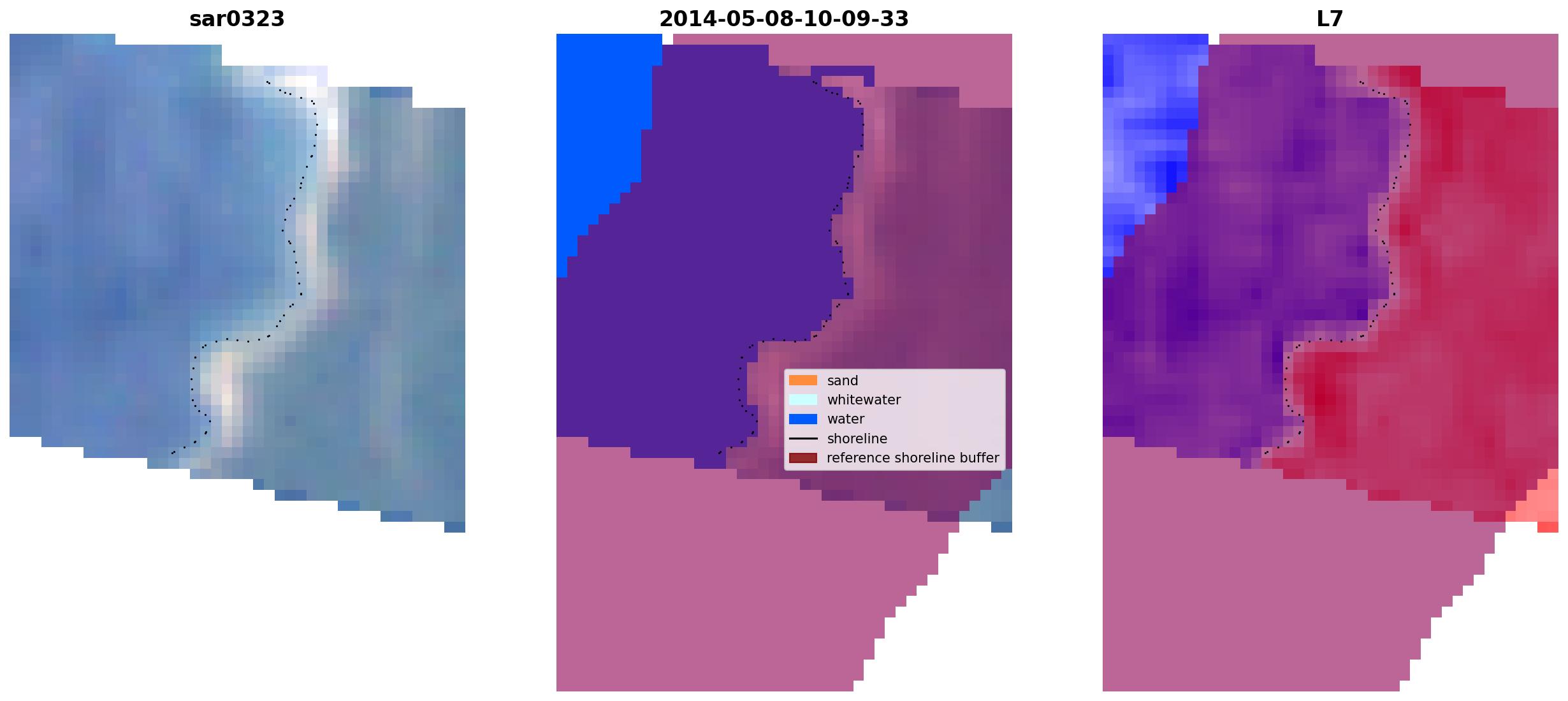 sar0323

2014-05-08-10-09-33

L7

sand
whitewater
water
shoreline
reference shoreline buffer